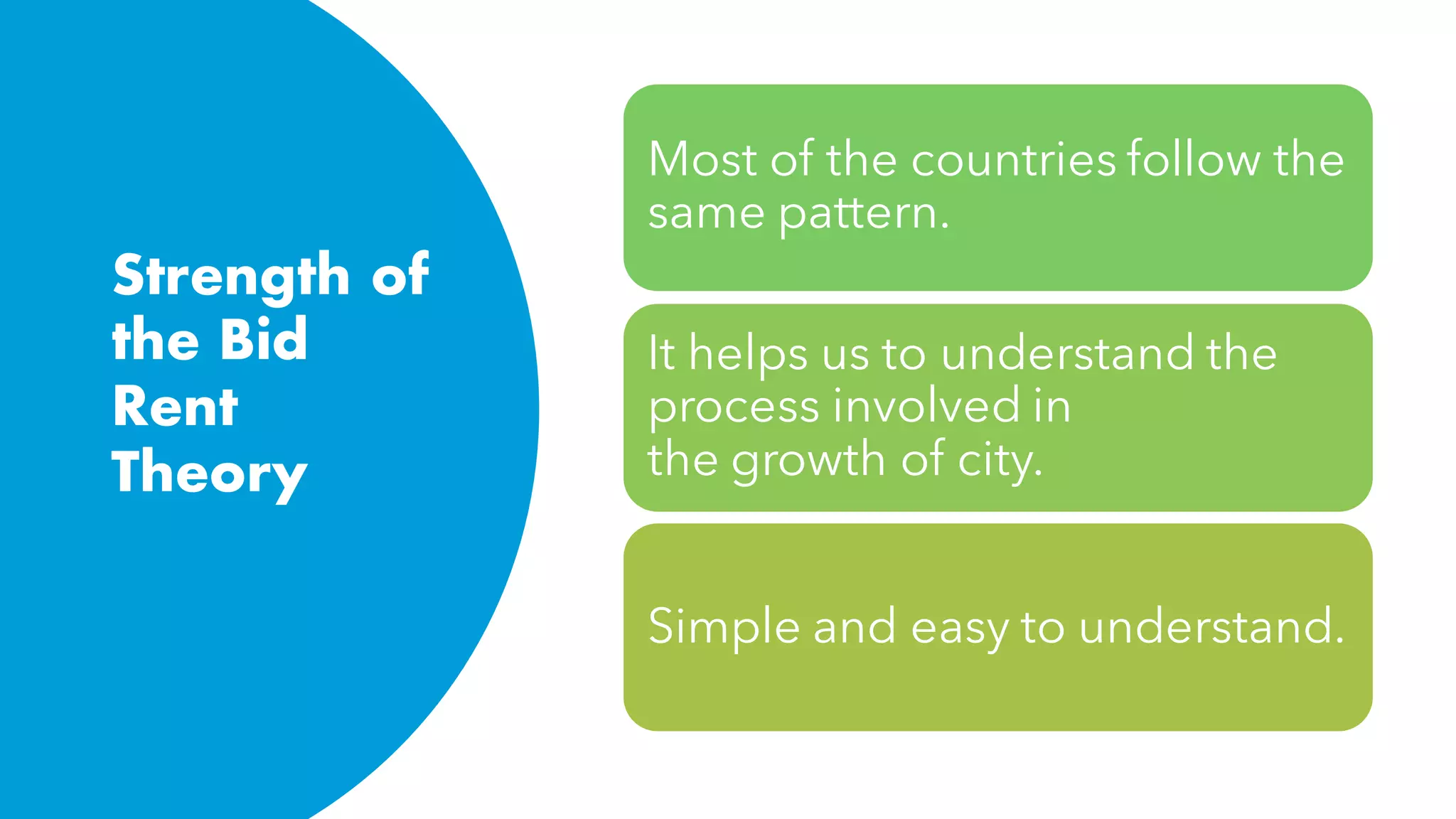 Strength of the Bid Rent Theory

Most of the countries follow the same pattern.

It helps us to understand the process involved in
the growth of city.

Simple and easy to understand.